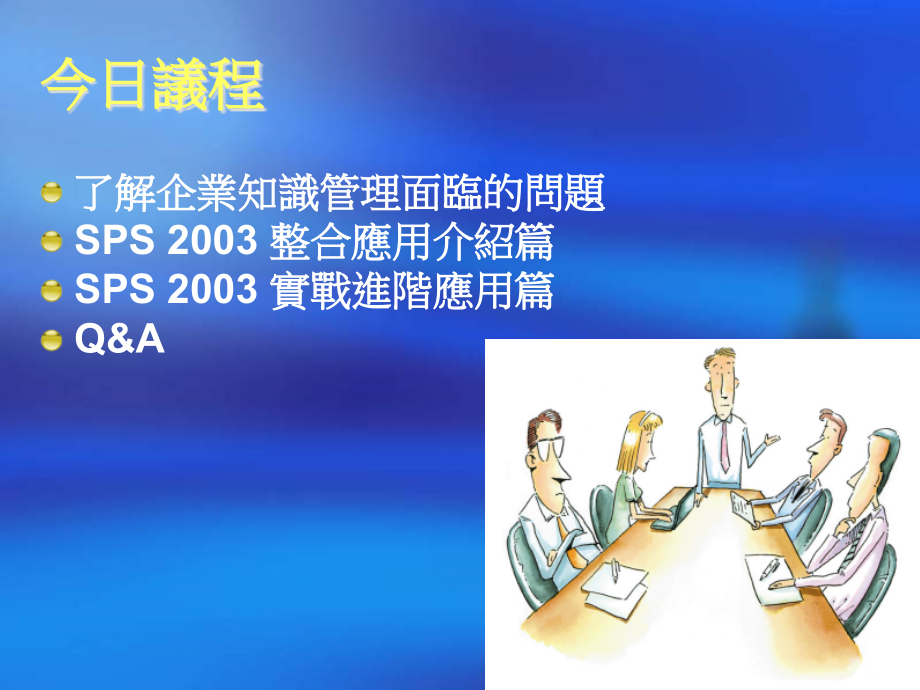 今日議程

了解企業知識管理面臨的問題
SPS 2003 整合應用介紹篇
SPS 2003 實戰進階應用篇
Q&A